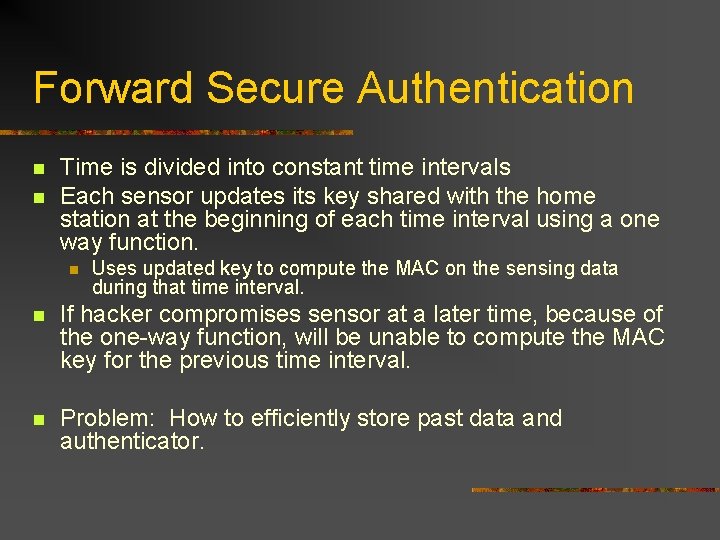 Forward Secure Authentication

Time is divided into constant time intervals

Each sensor updates its key shared with the home station at the beginning of each time interval using a one way function.

Uses updated key to compute the MAC on the sensing data during that time interval.

If hacker compromises sensor at a later time, because of the one-way function, will be unable to compute the MAC key for the previous time interval.

Problem: How to efficiently store past data and authenticator.